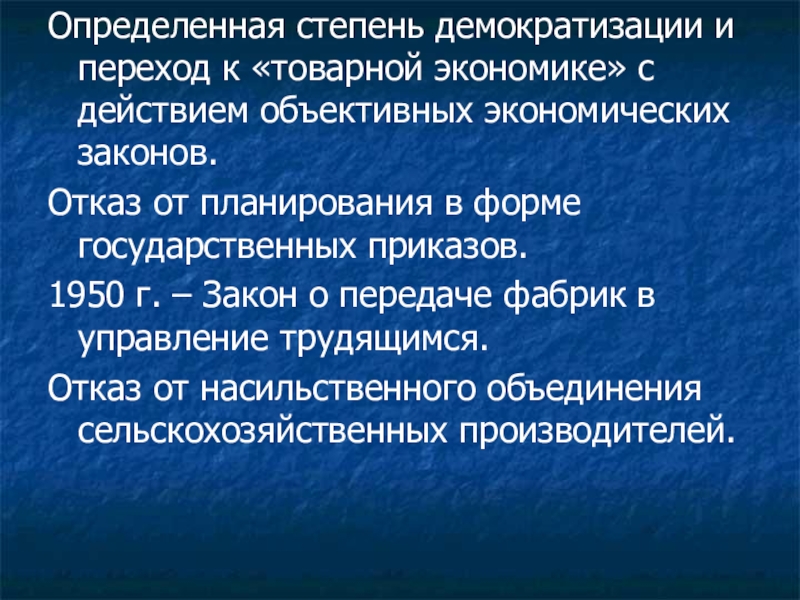 Определенная степень демократизации и переход к «товарной экономике» с действием объективных экономических законов.

Отказ от планирования в форме государственных приказов.

1950 г. – Закон о передаче фабрик в управление трудящимся.

Отказ от насильственного объединения сельскохозяйственных производителей.